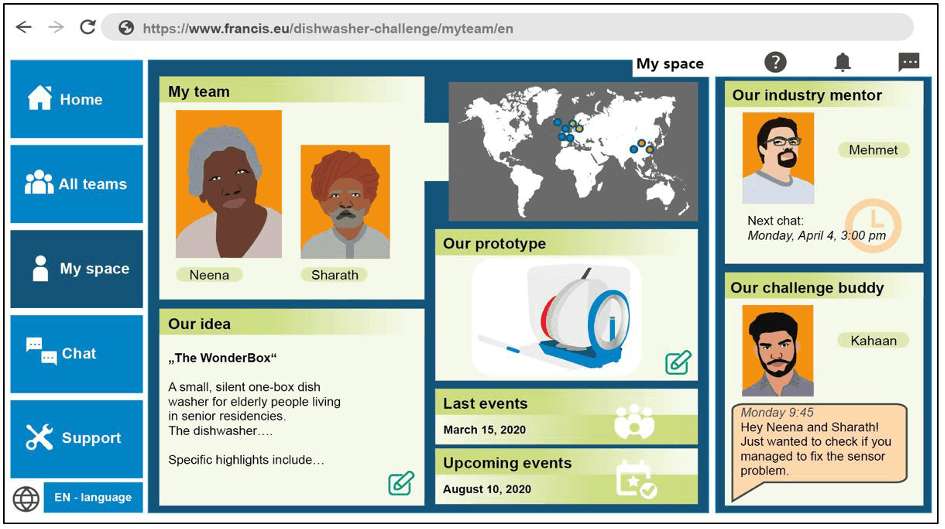 https://www.francis.eu/dishwasher-challenge/myteam/en

My space

Home

All teams

My space

Chat

Support

EN - language

My team

Neena

Sharath

Our idea

„The WonderBox“

A small, silent one-box dish washer for elderly people living in senior residencies.
The dishwasher….

Specific highlights include…

Our prototype

Last events

March 15, 2020

Upcoming events

August 10, 2020

Our industry mentor

Mehmet

Next chat:
Monday, April 4, 3:00 pm

Our challenge buddy

Kahaan

Monday 9:45
Hey Neena and Sharath! Just wanted to check if you managed to fix the sensor problem.